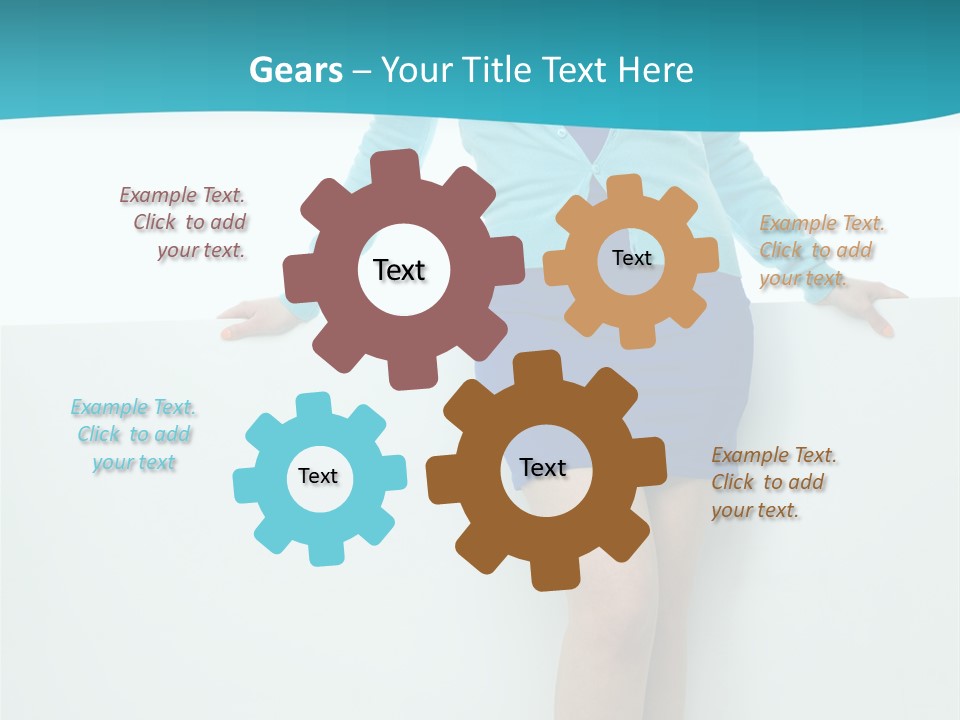 Gears – Your Title Text Here

Example Text. Click to add your text.

Text

Text

Example Text. Click to add your text.

Example Text. Click to add your text

Text

Text

Example Text. Click to add your text.